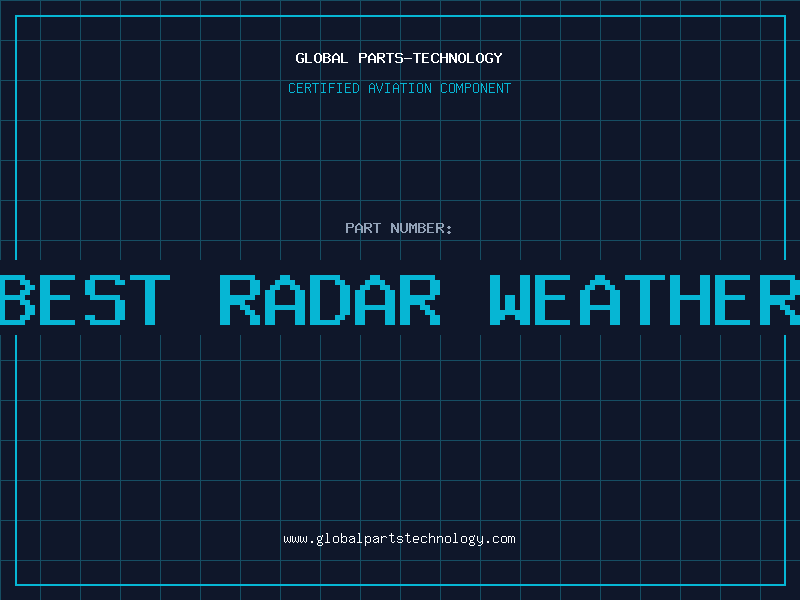 GLOBAL PARTS-TECHNOLOGY

CERTIFIED AVIATION COMPONENT

PART NUMBER:

BEST RADAR WEATHER

www.globalpartstechnology.com